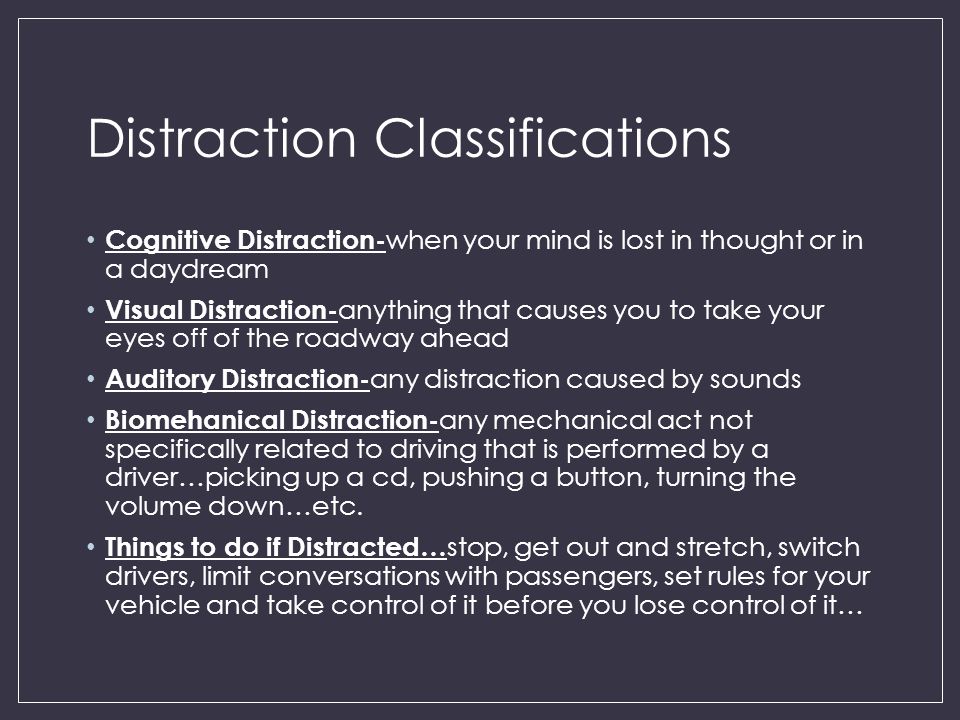 Distraction Classifications

• Cognitive Distraction-when your mind is lost in thought or in a daydream

• Visual Distraction-anything that causes you to take your eyes off of the roadway ahead

• Auditory Distraction-any distraction caused by sounds

• Biomehanical Distraction-any mechanical act not specifically related to driving that is performed by a driver…picking up a cd, pushing a button, turning the volume down…etc.

• Things to do if Distracted…stop, get out and stretch, switch drivers, limit conversations with passengers, set rules for your vehicle and take control of it before you lose control of it…